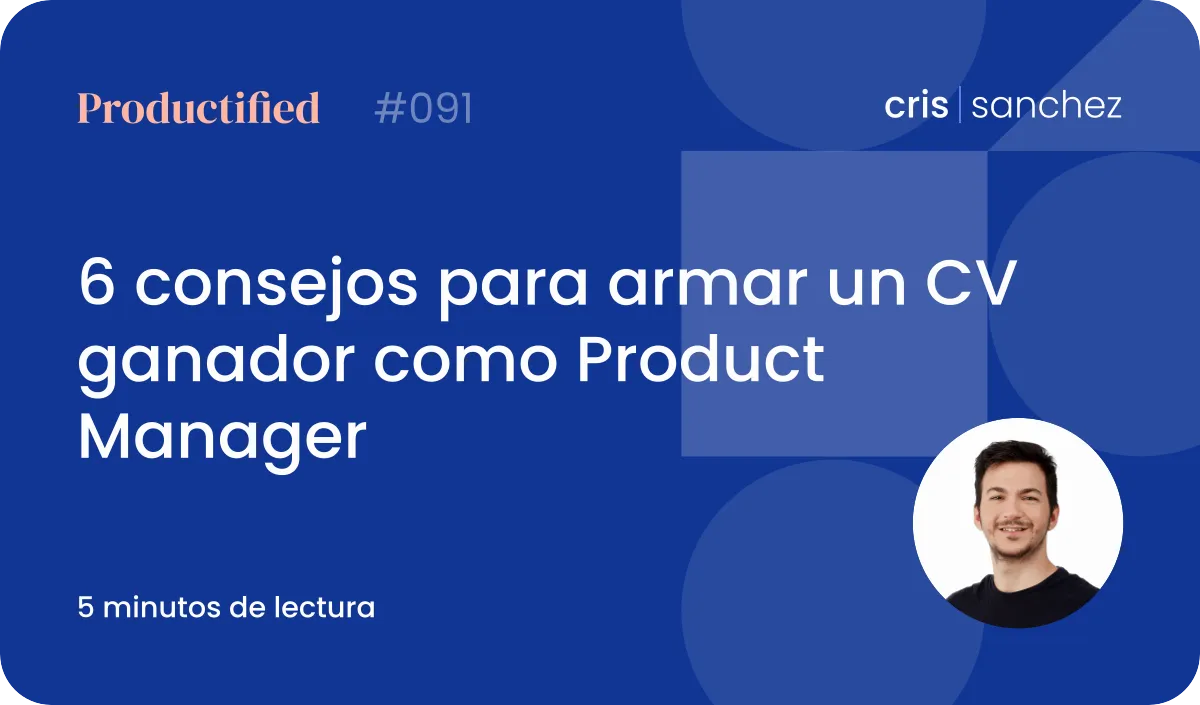 Productified #091

cris | sanchez

6 consejos para armar un CV ganador como Product Manager

5 minutos de lectura